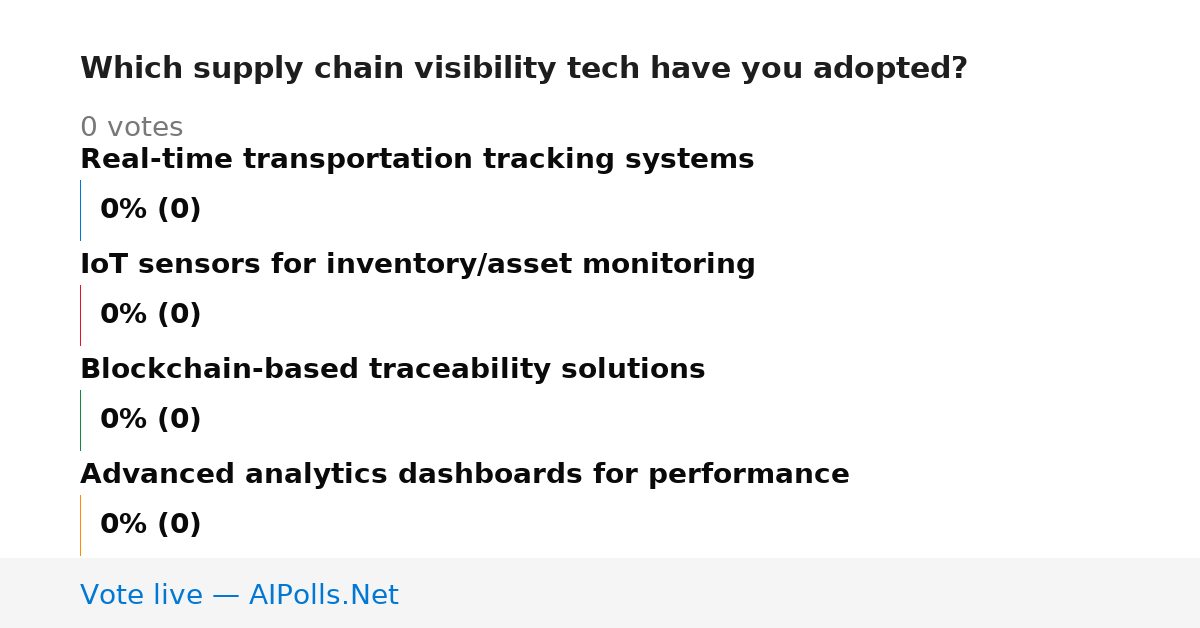 Which supply chain visibility tech have you adopted?

0 votes

Real-time transportation tracking systems

0% (0)

IoT sensors for inventory/asset monitoring

0% (0)

Blockchain-based traceability solutions

0% (0)

Advanced analytics dashboards for performance

0% (0)

Vote live — AIPolls.Net